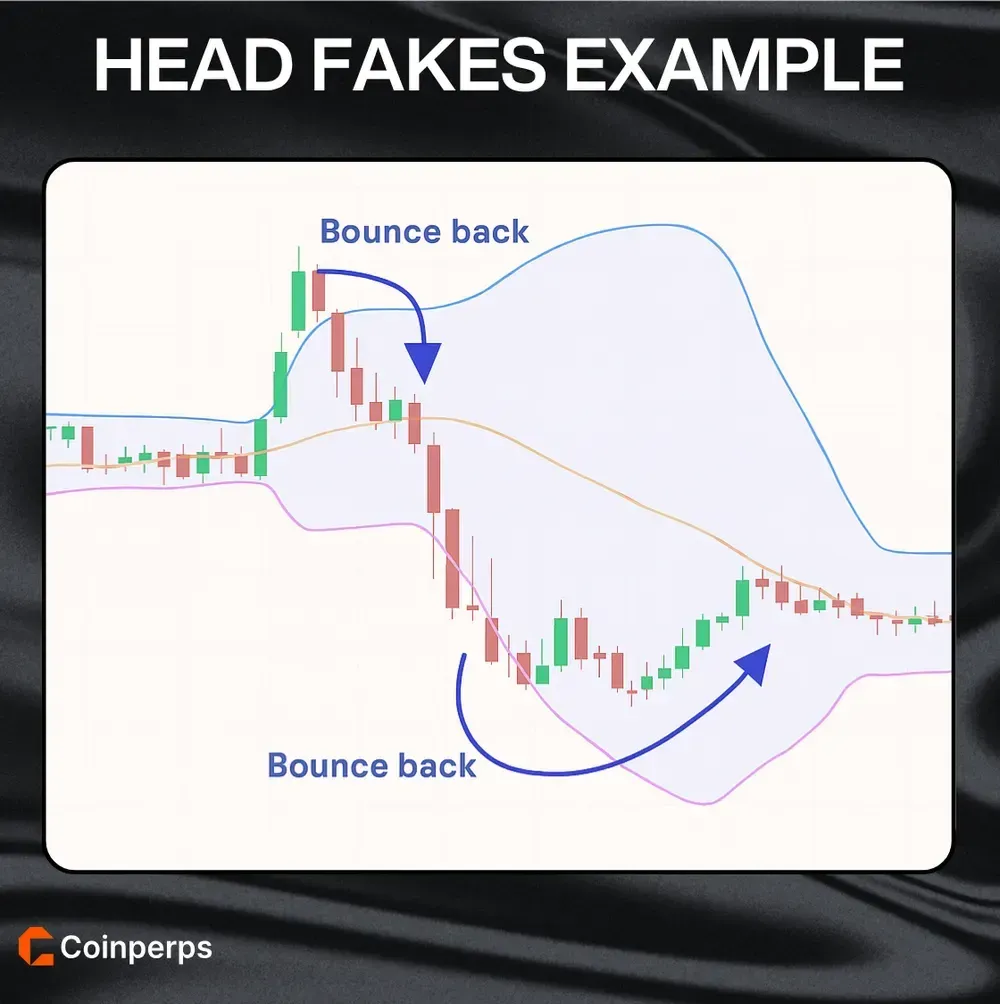 HEAD FAKES EXAMPLE

Bounce back

Bounce back

Coinperps